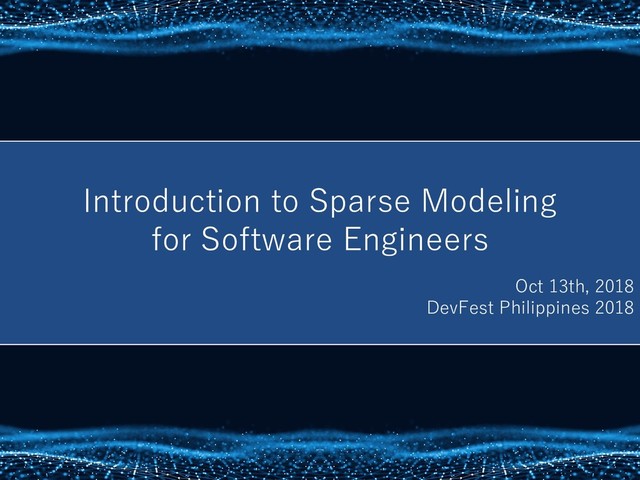 Introduction to Sparse Modeling for Software Engineers

Oct 13th, 2018
DevFest Philippines 2018